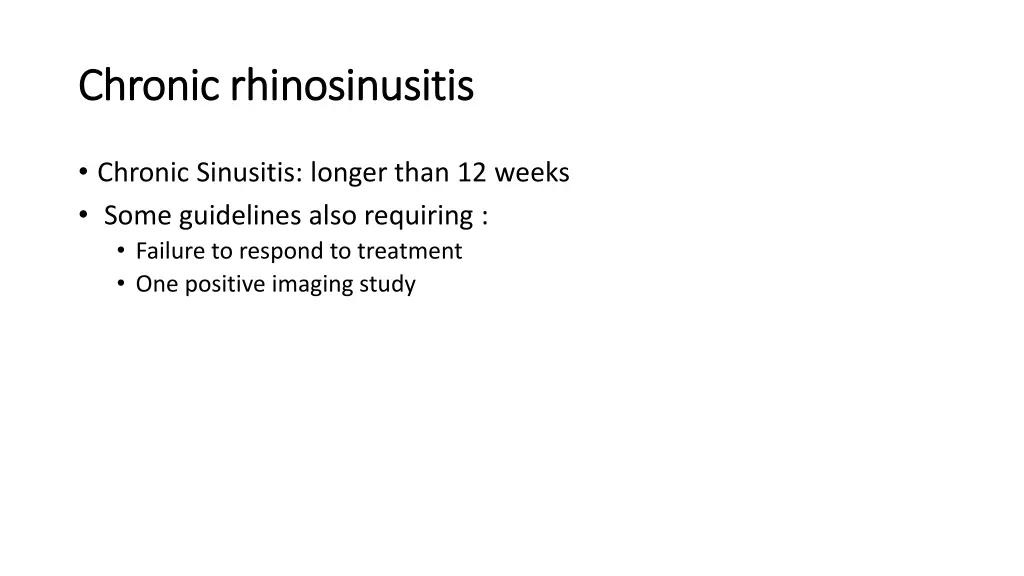 Chronic rhinosinusitis

• Chronic Sinusitis: longer than 12 weeks
• Some guidelines also requiring :
  • Failure to respond to treatment
  • One positive imaging study